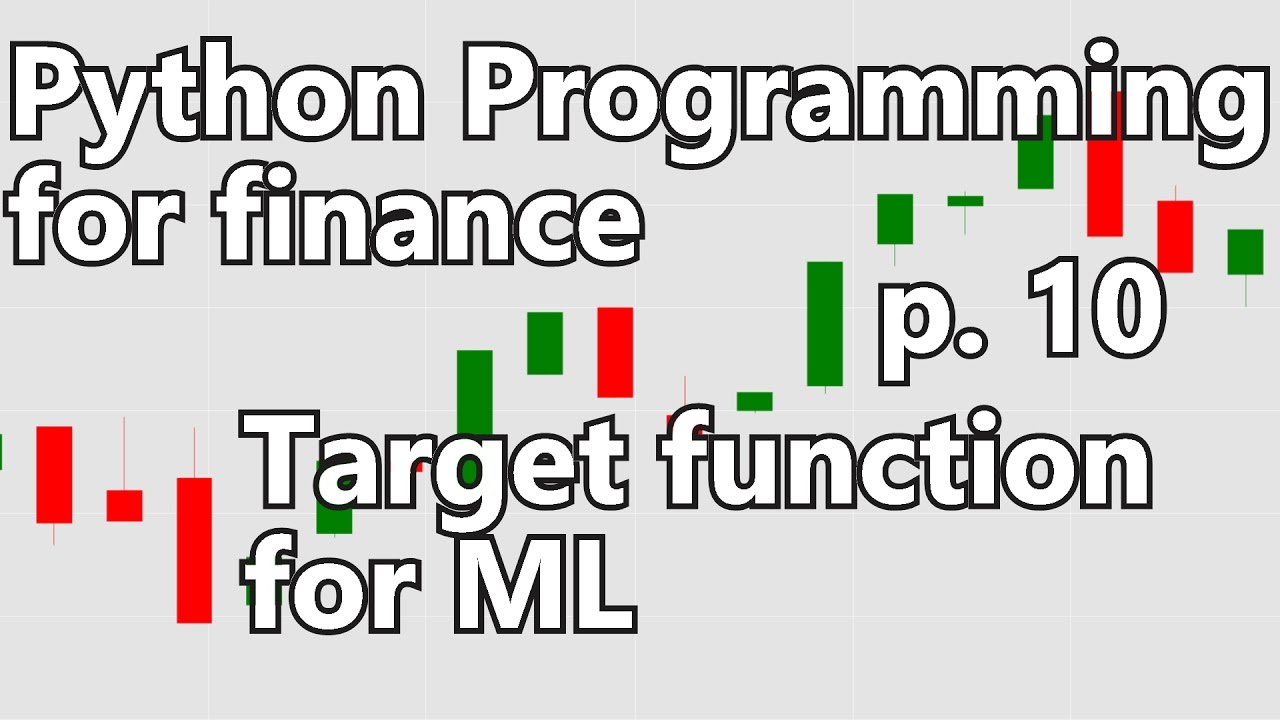 Python Programming for finance

p. 10

Target function for ML